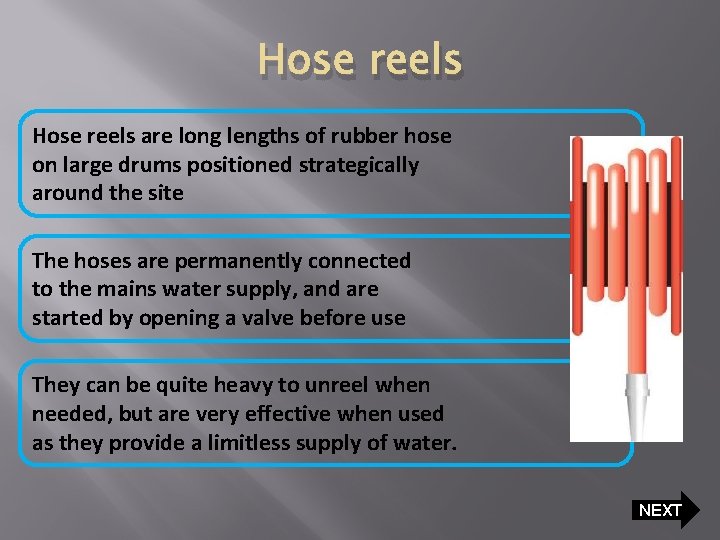 Hose reels

Hose reels are long lengths of rubber hose on large drums positioned strategically around the site

The hoses are permanently connected to the mains water supply, and are started by opening a valve before use

They can be quite heavy to unreel when needed, but are very effective when used as they provide a limitless supply of water.

NEXT